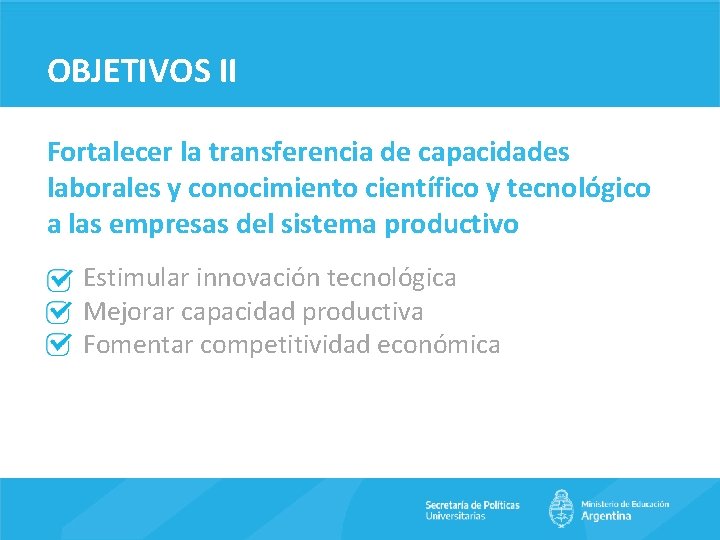 OBJETIVOS II

Fortalecer la transferencia de capacidades laborales y conocimiento científico y tecnológico a las empresas del sistema productivo

Estimular innovación tecnológica
Mejorar capacidad productiva
Fomentar competitividad económica

Secretaría de Políticas Universitarias

Ministerio de Educación Argentina